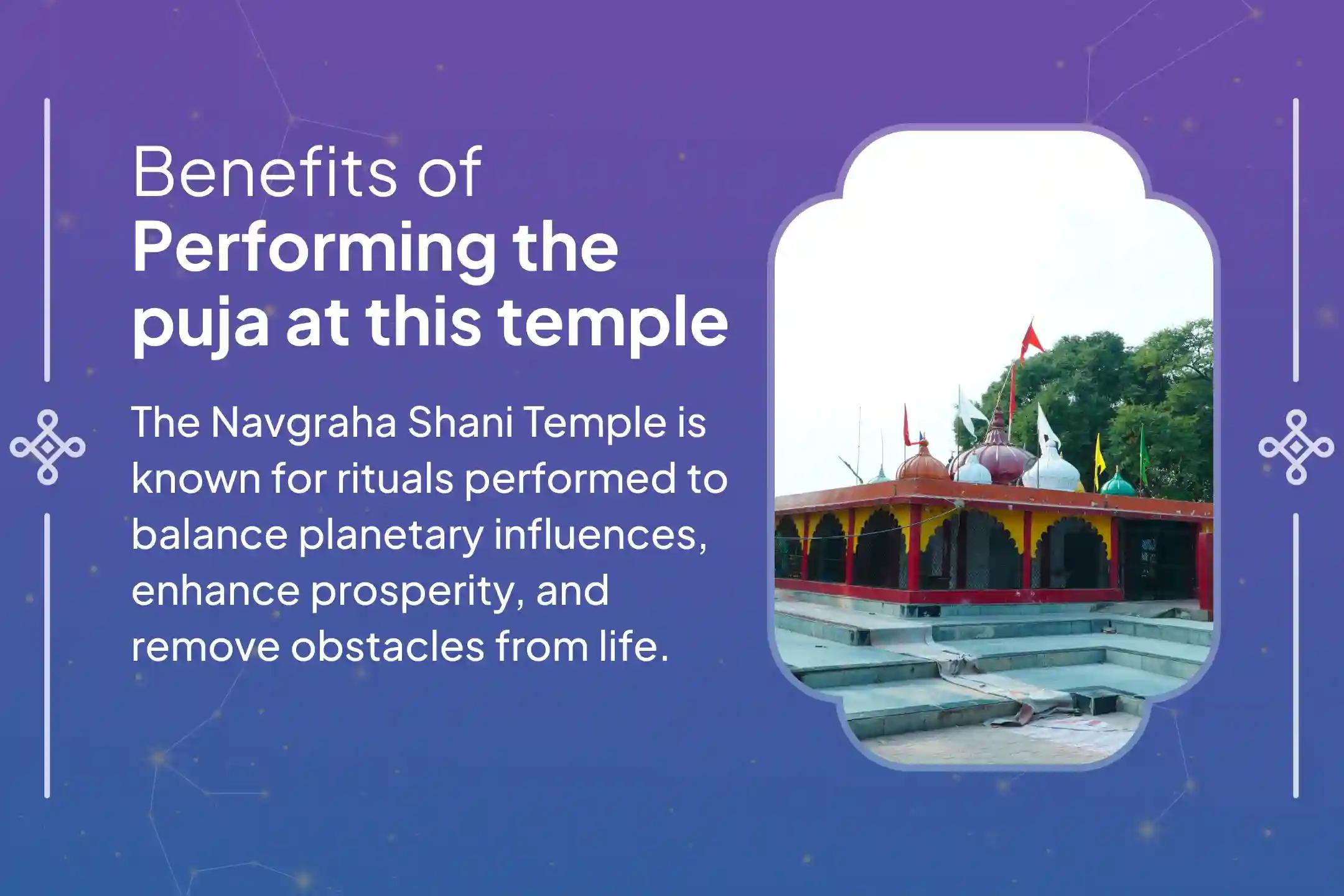 Benefits of
Performing the puja at this temple

The Navgraha Shani Temple is known for rituals performed to balance planetary influences, enhance prosperity, and remove obstacles from life.